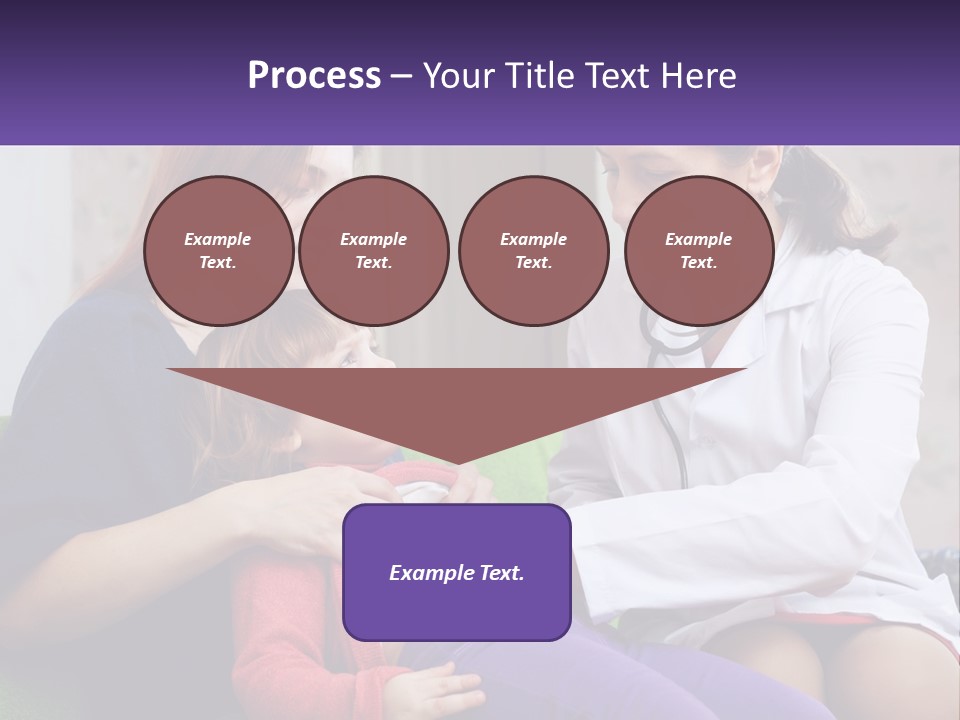 Process – Your Title Text Here

Example Text.

Example Text.

Example Text.

Example Text.

Example Text.